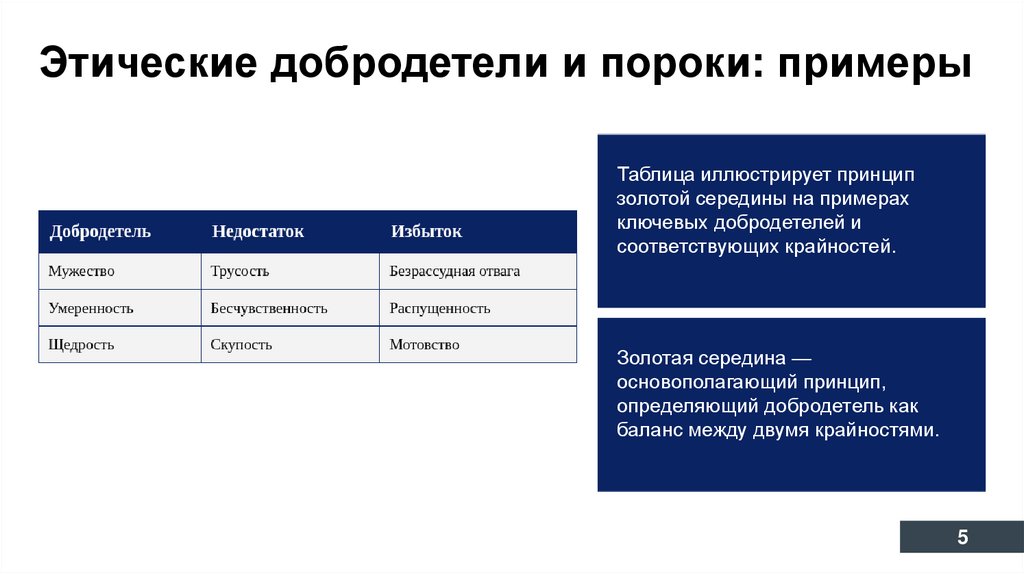 Этические добродетели и пороки: примеры

| Добродетель | Недостаток | Избыток |
|---|---|---|
| Мужество | Трусость | Безрассудная отвага |
| Умеренность | Бесчувственность | Распущенность |
| Щедрость | Скупость | Мотовство |

Таблица иллюстрирует принцип золотой середины на примерах ключевых добродетелей и соответствующих крайностей.

Золотая середина — основополагающий принцип, определяющий добродетель как баланс между двумя крайностями.

5